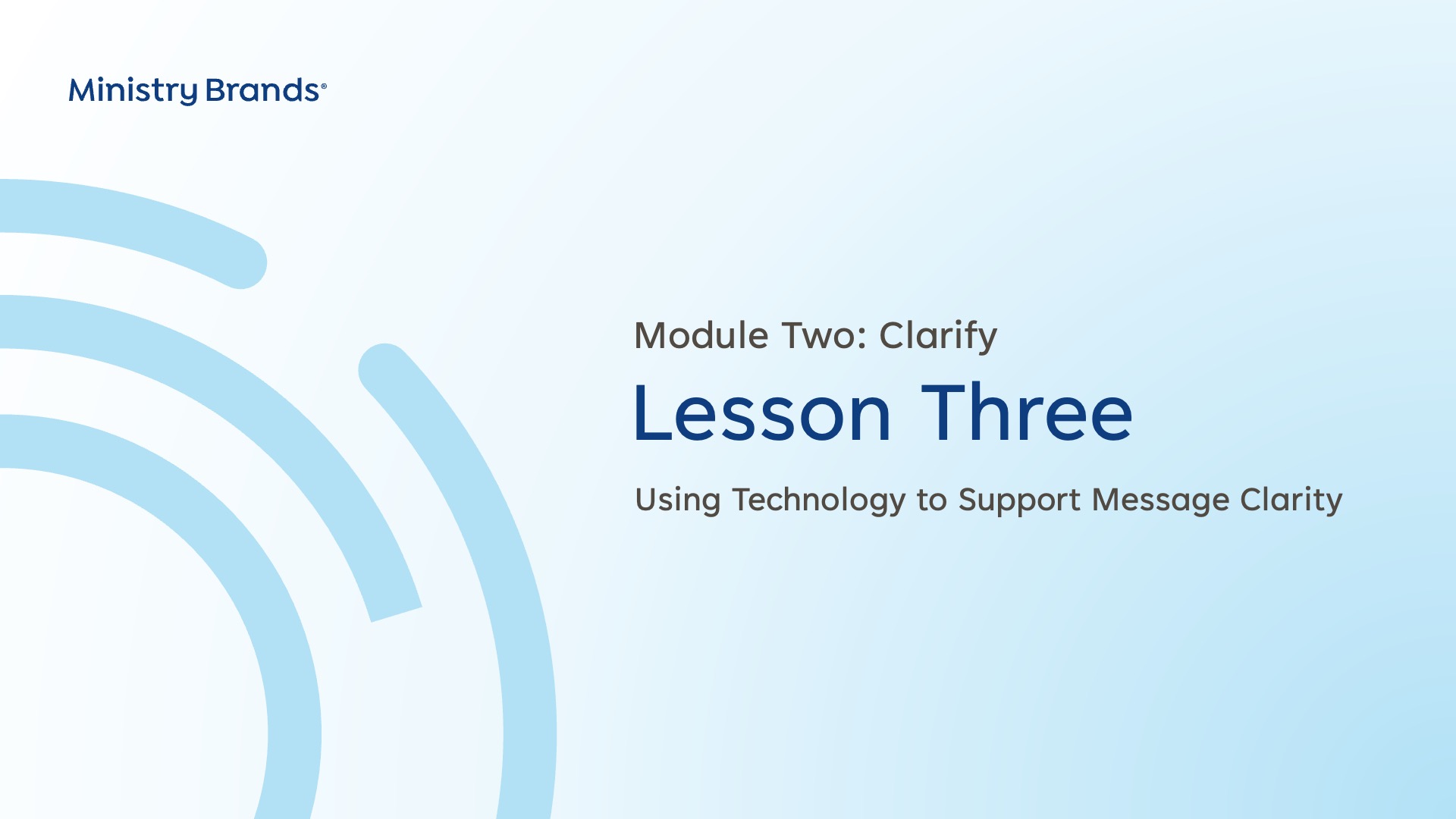 Ministry Brands®

Module Two: Clarify

Lesson Three

Using Technology to Support Message Clarity